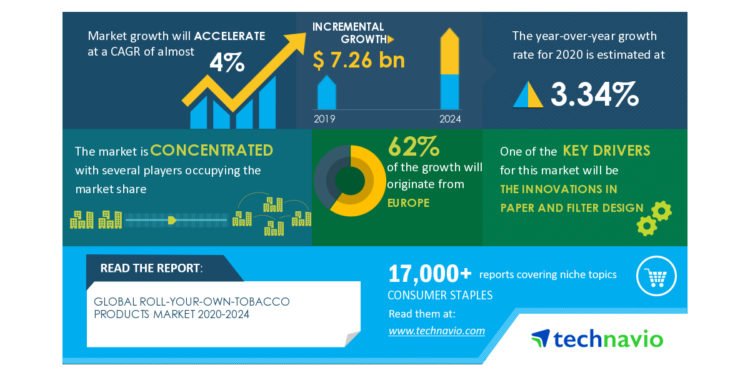 Market growth will ACCELERATE at a CAGR of almost

4%

INCREMENTAL GROWTH

$ 7.26 bn

2019

2024

The year-over-year growth rate for 2020 is estimated at

3.34%

The market is CONCENTRATED with several players occupying the market share

62%

of the growth will originate from

EUROPE

One of the KEY DRIVERS for this market will be

THE INNOVATIONS IN PAPER AND FILTER DESIGN

READ THE REPORT:

GLOBAL ROLL-YOUR-OWN-TOBACCO PRODUCTS MARKET 2020-2024

17,000+ reports covering niche topics

CONSUMER STAPLES

Read them at:

www.technavio.com

technavio